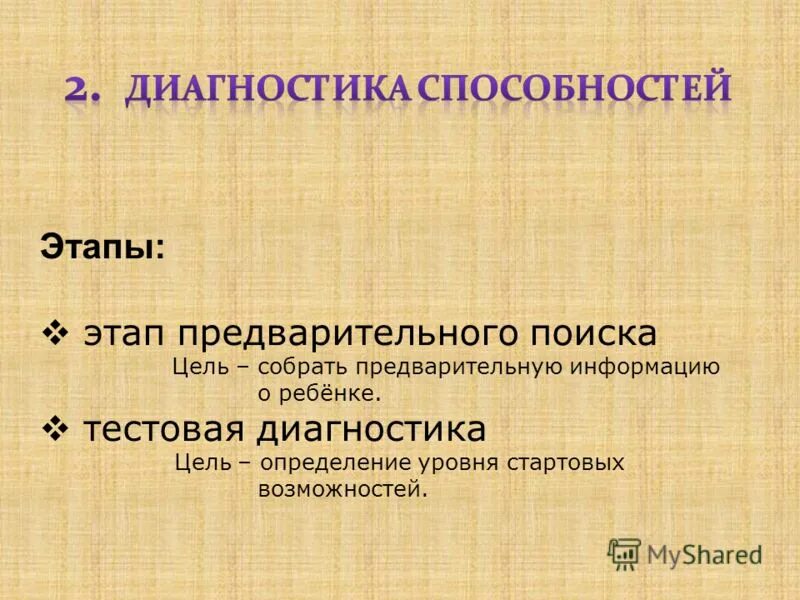 2. ДИАГНОСТИКА СПОСОБНОСТЕЙ

Этапы:

❖ этап предварительного поиска
Цель – собрать предварительную информацию о ребёнке.

❖ тестовая диагностика
Цель – определение уровня стартовых возможностей.

MyShared